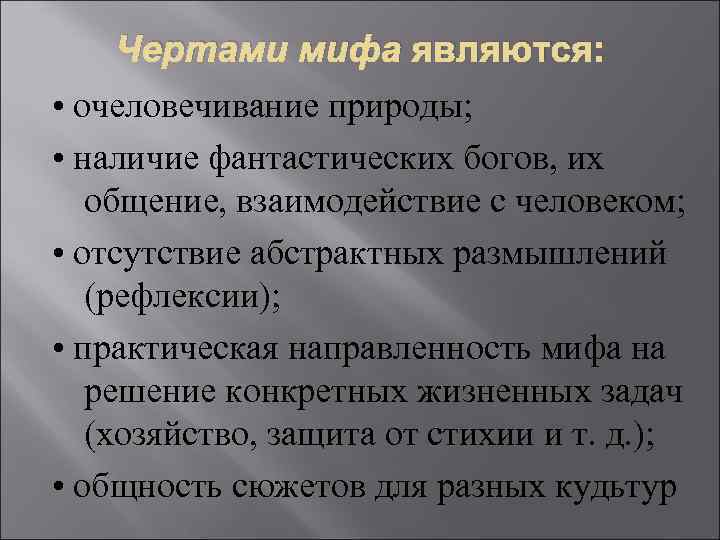 Чертами мифа являются:

• очеловечивание природы;

• наличие фантастических богов, их общение, взаимодействие с человеком;

• отсутствие абстрактных размышлений (рефлексии);

• практическая направленность мифа на решение конкретных жизненных задач (хозяйство, защита от стихии и т. д.);

• общность сюжетов для разных культур